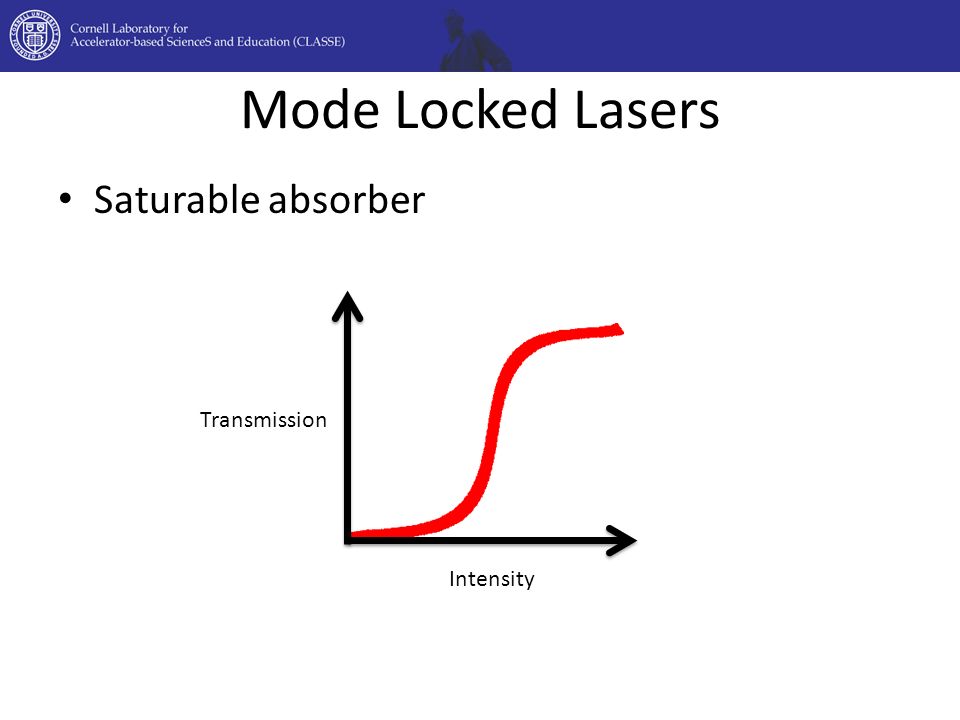 Cornell Laboratory for
Accelerator-based ScienceS and Education (CLASSE)

Mode Locked Lasers

• Saturable absorber

Transmission

Intensity